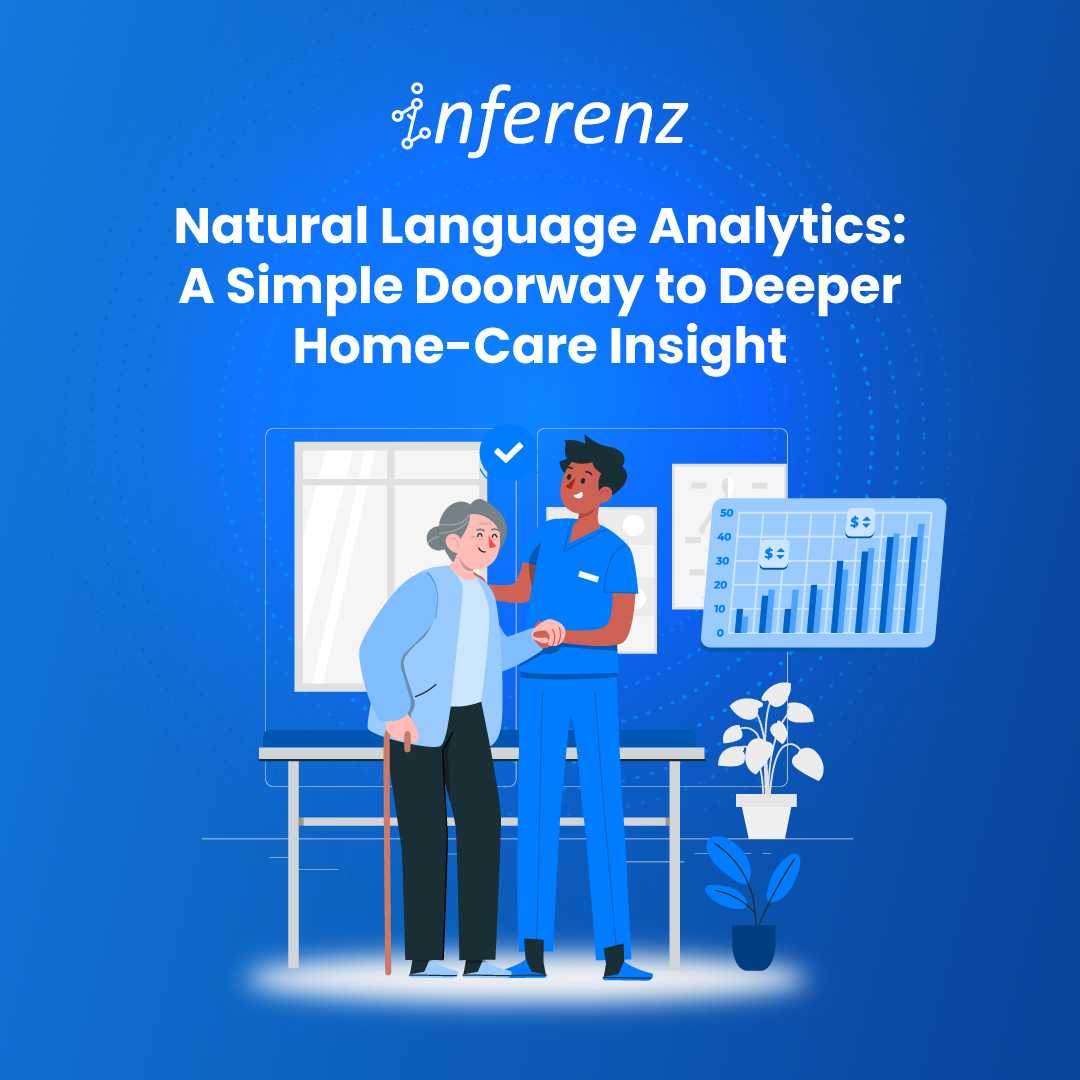 inferenz

Natural Language Analytics: A Simple Doorway to Deeper Home-Care Insight

50
40
30
20
10
0
$
$